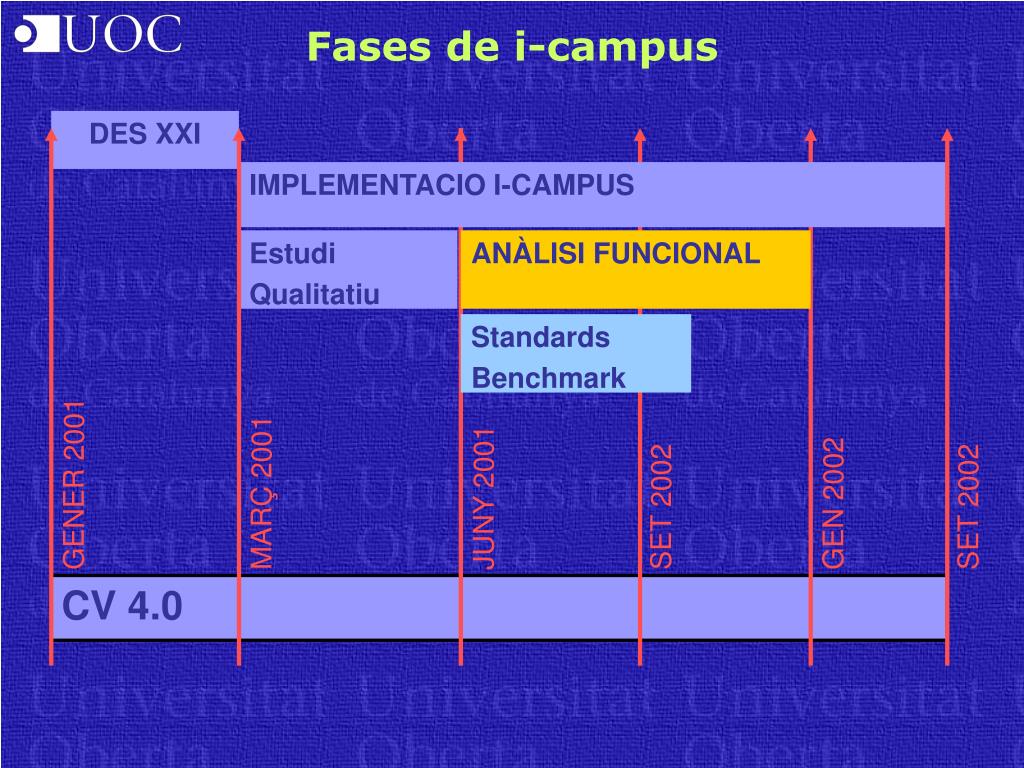 UOC

Fases de i-campus

DES XXI

IMPLEMENTACIO I-CAMPUS

Estudi Qualitatiu

ANÀLISI FUNCIONAL

Standards Benchmark

GENER 2001

MARÇ 2001

JUNY 2001

SET 2002

GEN 2002

SET 2002

CV 4.0